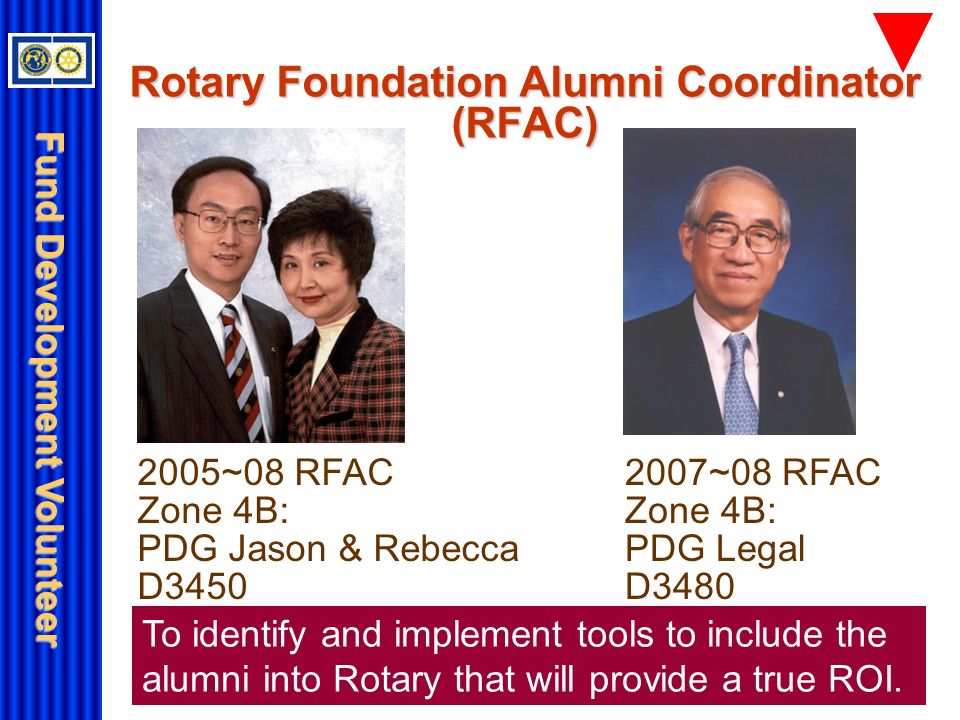 Fund Development Volunteer

Rotary Foundation Alumni Coordinator (RFAC)

2005~08 RFAC
Zone 4B:
PDG Jason & Rebecca
D3450

2007~08 RFAC
Zone 4B:
PDG Legal
D3480

To identify and implement tools to include the alumni into Rotary that will provide a true ROI.